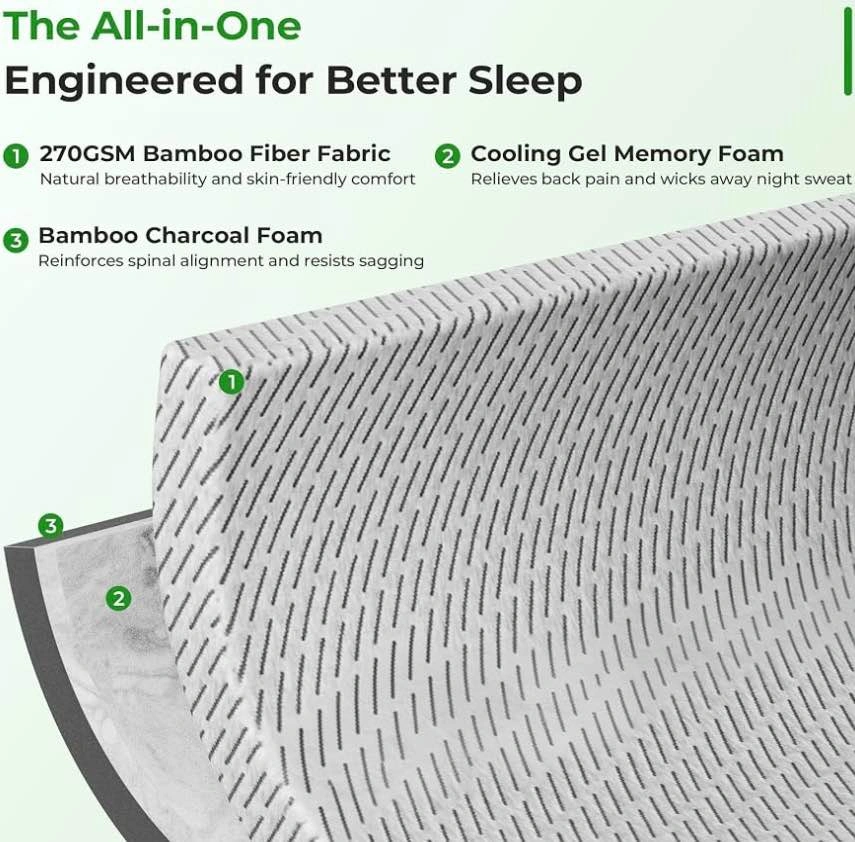 The All-in-One
Engineered for Better Sleep

1 270GSM Bamboo Fiber Fabric
Natural breathability and skin-friendly comfort

2 Cooling Gel Memory Foam
Relieves back pain and wicks away night sweat

3 Bamboo Charcoal Foam
Reinforces spinal alignment and resists sagging

1

3

2